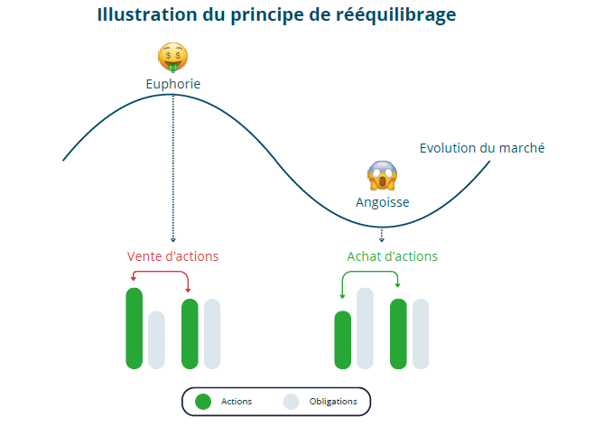 Illustration du principe de rééquilibrage

Euphorie

Evolution du marché

Angoisse

Vente d'actions

Achat d'actions

Actions

Obligations